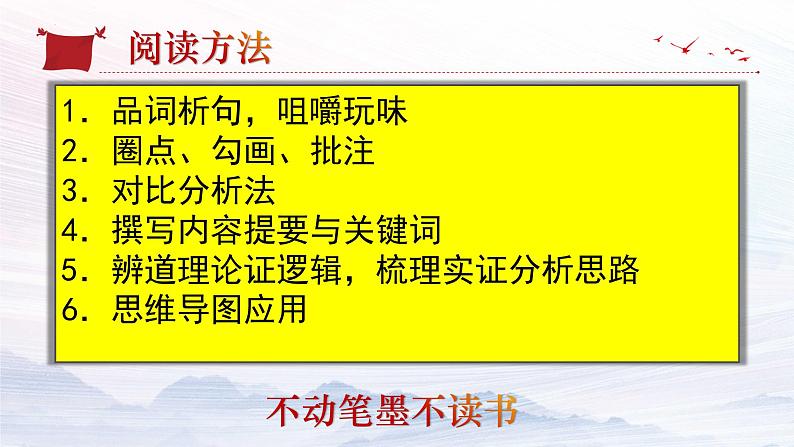 阅读方法

1. 品词析句，咀嚼玩味
2. 圈点、勾画、批注
3. 对比分析法
4. 撰写内容提要与关键词
5. 辨道理论证逻辑，梳理实证分析思路
6. 思维导图应用

不动笔墨不读书